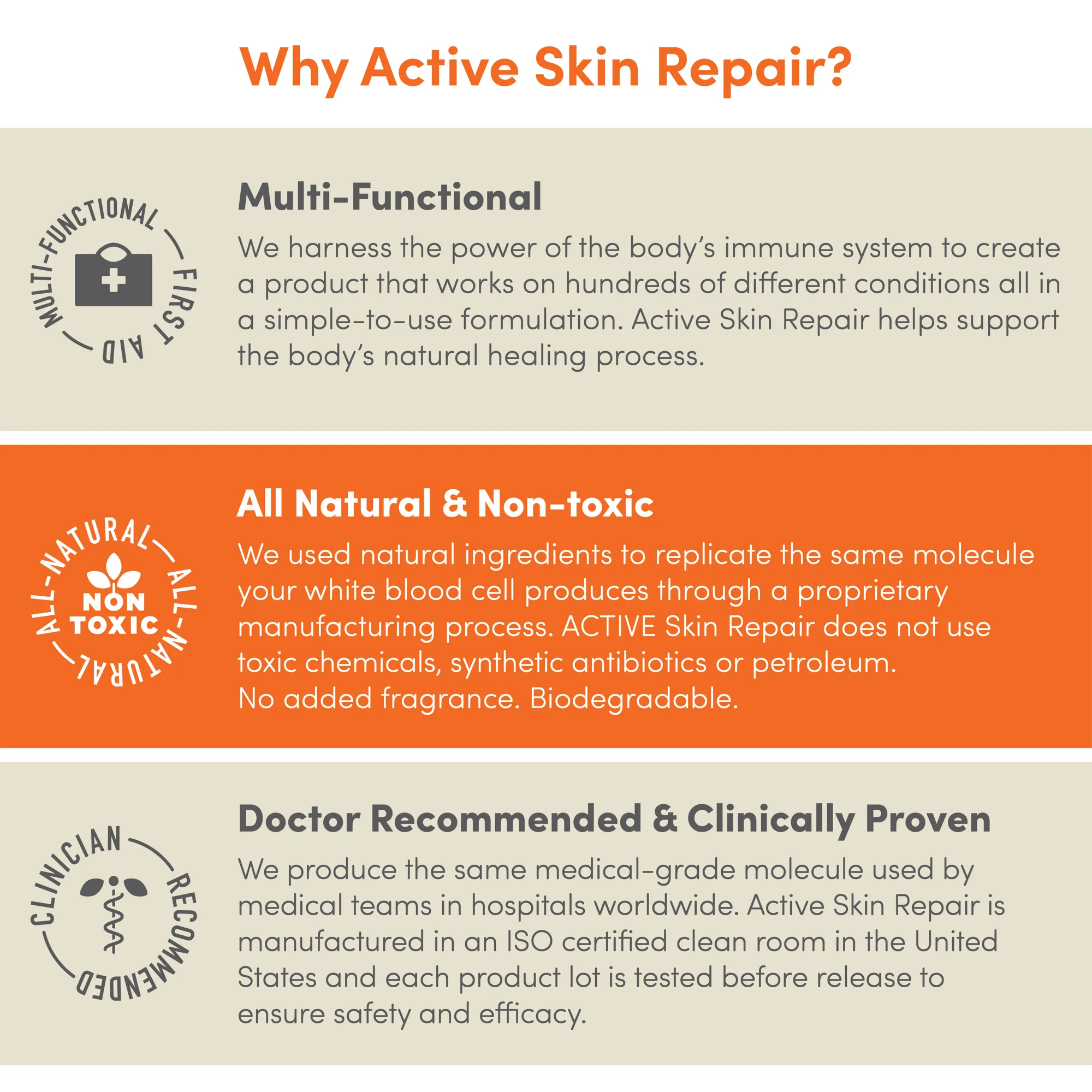 Why Active Skin Repair?

MULTI-FUNCTIONAL FIRST AID

Multi-Functional

We harness the power of the body's immune system to create a product that works on hundreds of different conditions all in a simple-to-use formulation. Active Skin Repair helps support the body's natural healing process.

ALL-NATURAL ALL-NATURAL NON TOXIC

All Natural & Non-toxic

We used natural ingredients to replicate the same molecule your white blood cell produces through a proprietary manufacturing process. ACTIVE Skin Repair does not use toxic chemicals, synthetic antibiotics or petroleum. No added fragrance. Biodegradable.

CLINICIAN RECOMMENDED

Doctor Recommended & Clinically Proven

We produce the same medical-grade molecule used by medical teams in hospitals worldwide. Active Skin Repair is manufactured in an ISO certified clean room in the United States and each product lot is tested before release to ensure safety and efficacy.